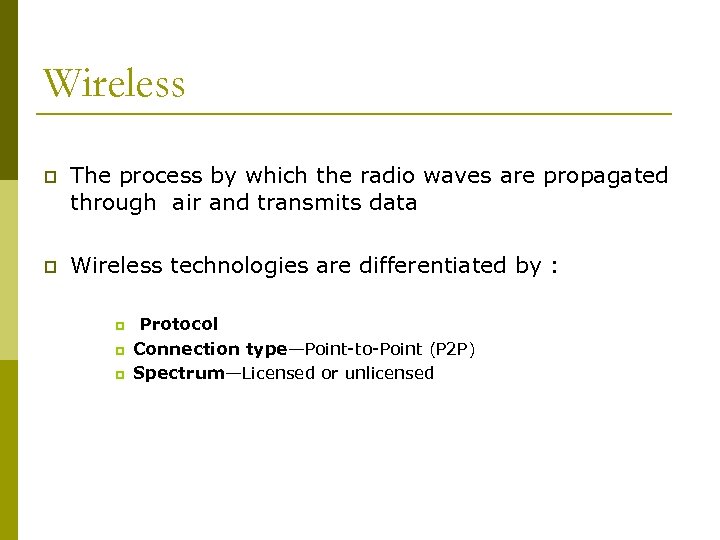 Wireless

The process by which the radio waves are propagated through air and transmits data

Wireless technologies are differentiated by :

Protocol
Connection type—Point-to-Point (P2P)
Spectrum—Licensed or unlicensed